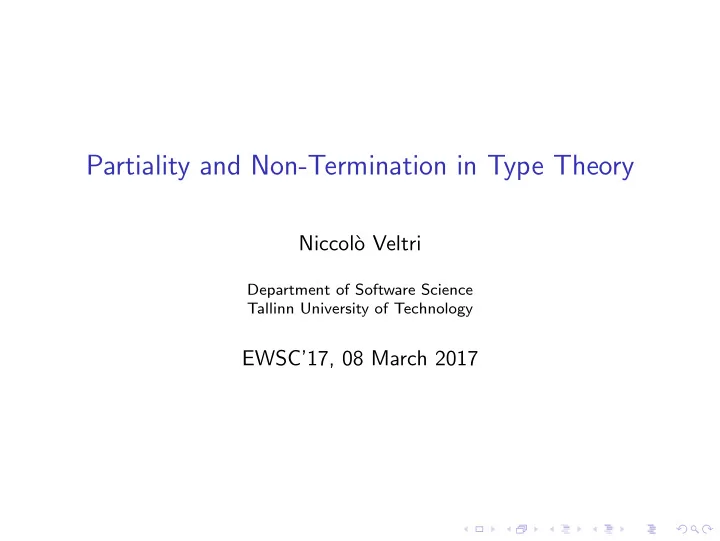 Partiality and Non-Termination in Type Theory

Niccolò Veltri

Department of Software Science
Tallinn University of Technology

EWSC'17, 08 March 2017